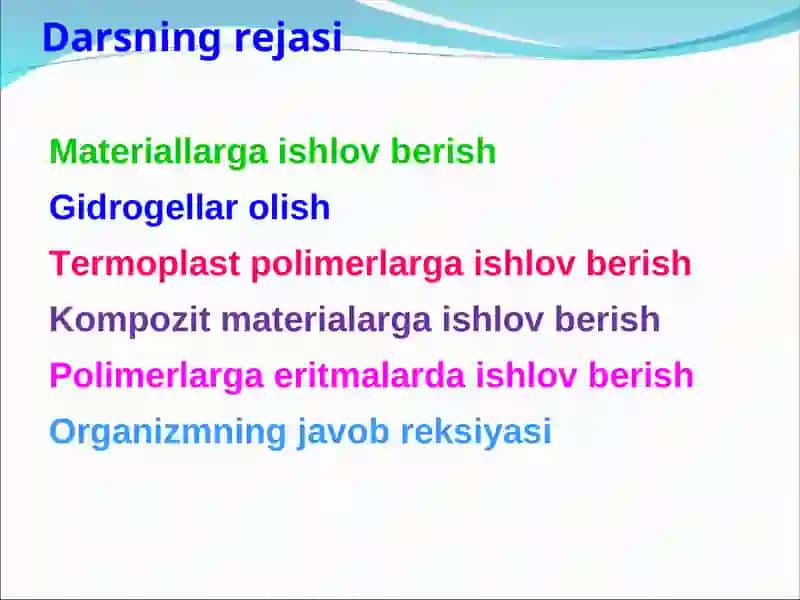 Darsning rejasi

Materiallarga ishlov berish

Gidrogellar olish

Termoplast polimerlarga ishlov berish

Kompozit materialarga ishlov berish

Polimerlarga eritmalarda ishlov berish

Organizmning javob reksiyasi